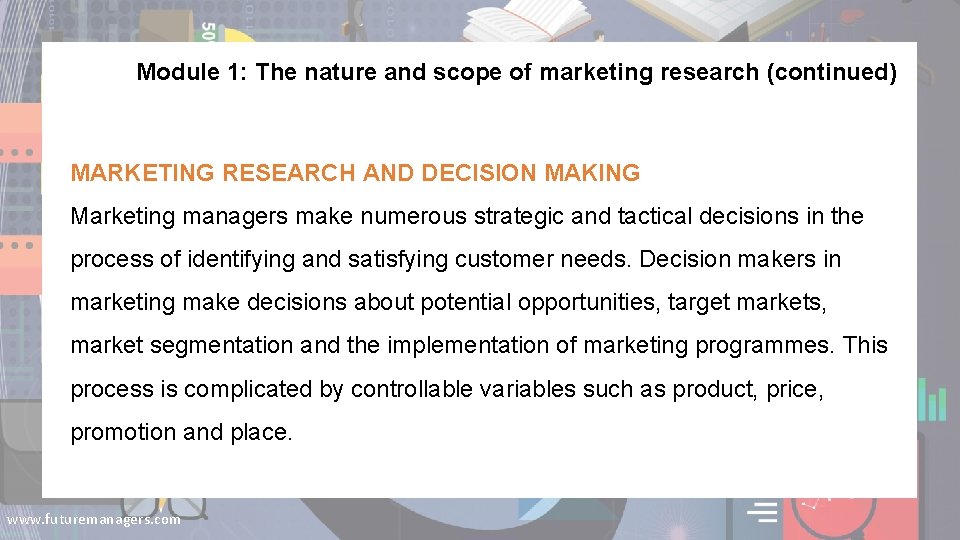 Module 1: The nature and scope of marketing research (continued)

MARKETING RESEARCH AND DECISION MAKING

Marketing managers make numerous strategic and tactical decisions in the process of identifying and satisfying customer needs. Decision makers in marketing make decisions about potential opportunities, target markets, market segmentation and the implementation of marketing programmes. This process is complicated by controllable variables such as product, price, promotion and place.

www.futuremanagers.com